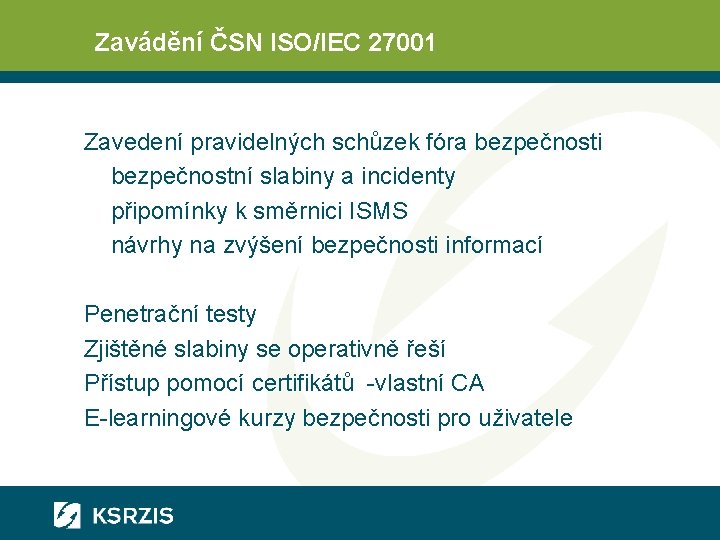 Zavádění ČSN ISO/IEC 27001

Zavedení pravidelných schůzek fóra bezpečnosti
bezpečnostní slabiny a incidenty
připomínky k směrnici ISMS
návrhy na zvýšení bezpečnosti informací

Penetrační testy
Zjištěné slabiny se operativně řeší
Přístup pomocí certifikátů -vlastní CA
E-learningové kurzy bezpečnosti pro uživatele

KSRZIS